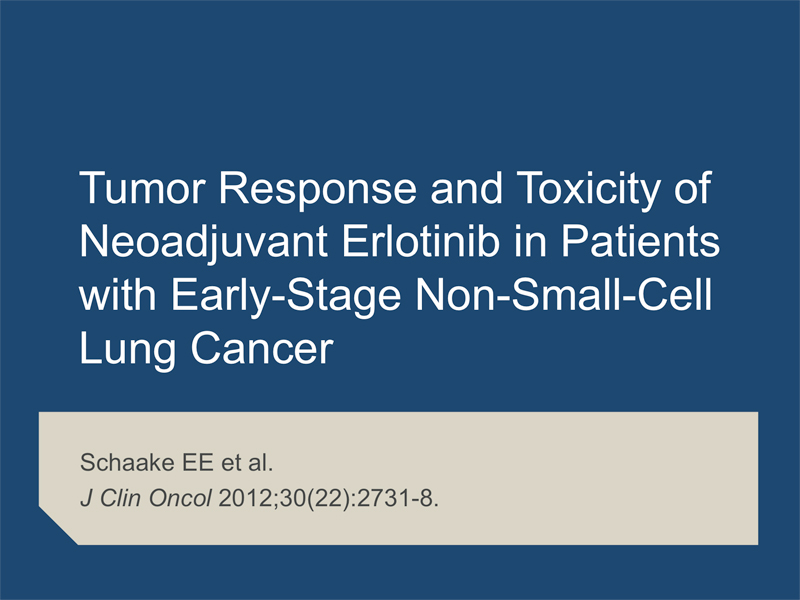 Tumor Response and Toxicity of Neoadjuvant Erlotinib in Patients with Early-Stage Non-Small-Cell Lung Cancer

Schaake EE et al.
J Clin Oncol 2012;30(22):2731-8.